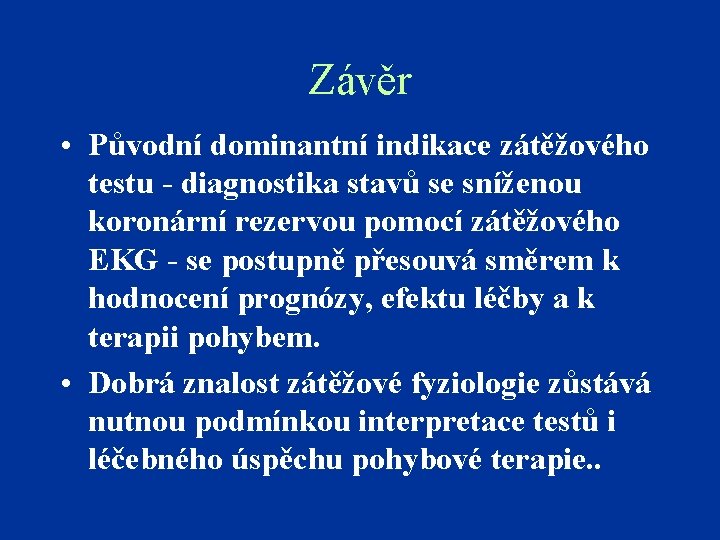 Závěr

• Původní dominantní indikace zátěžového testu - diagnostika stavů se sníženou koronární rezervou pomocí zátěžového EKG - se postupně přesouvá směrem k hodnocení prognózy, efektu léčby a k terapii pohybem.

• Dobrá znalost zátěžové fyziologie zůstává nutnou podmínkou interpretace testů i léčebného úspěchu pohybové terapie..